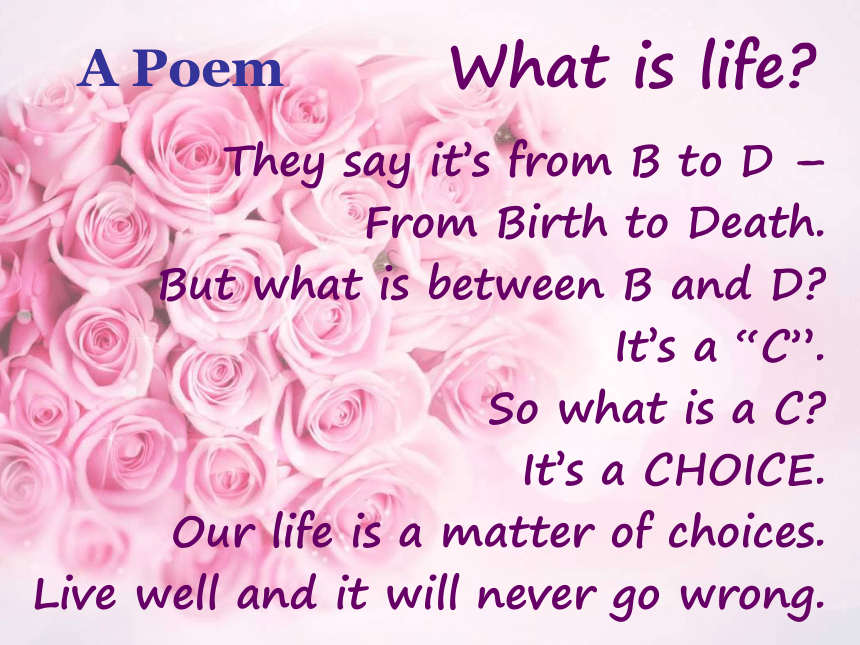 A Poem

What is life?

They say it's from B to D –
From Birth to Death.
But what is between B and D?
It's a "C".
So what is a C?
It's a CHOICE.
Our life is a matter of choices.
Live well and it will never go wrong.